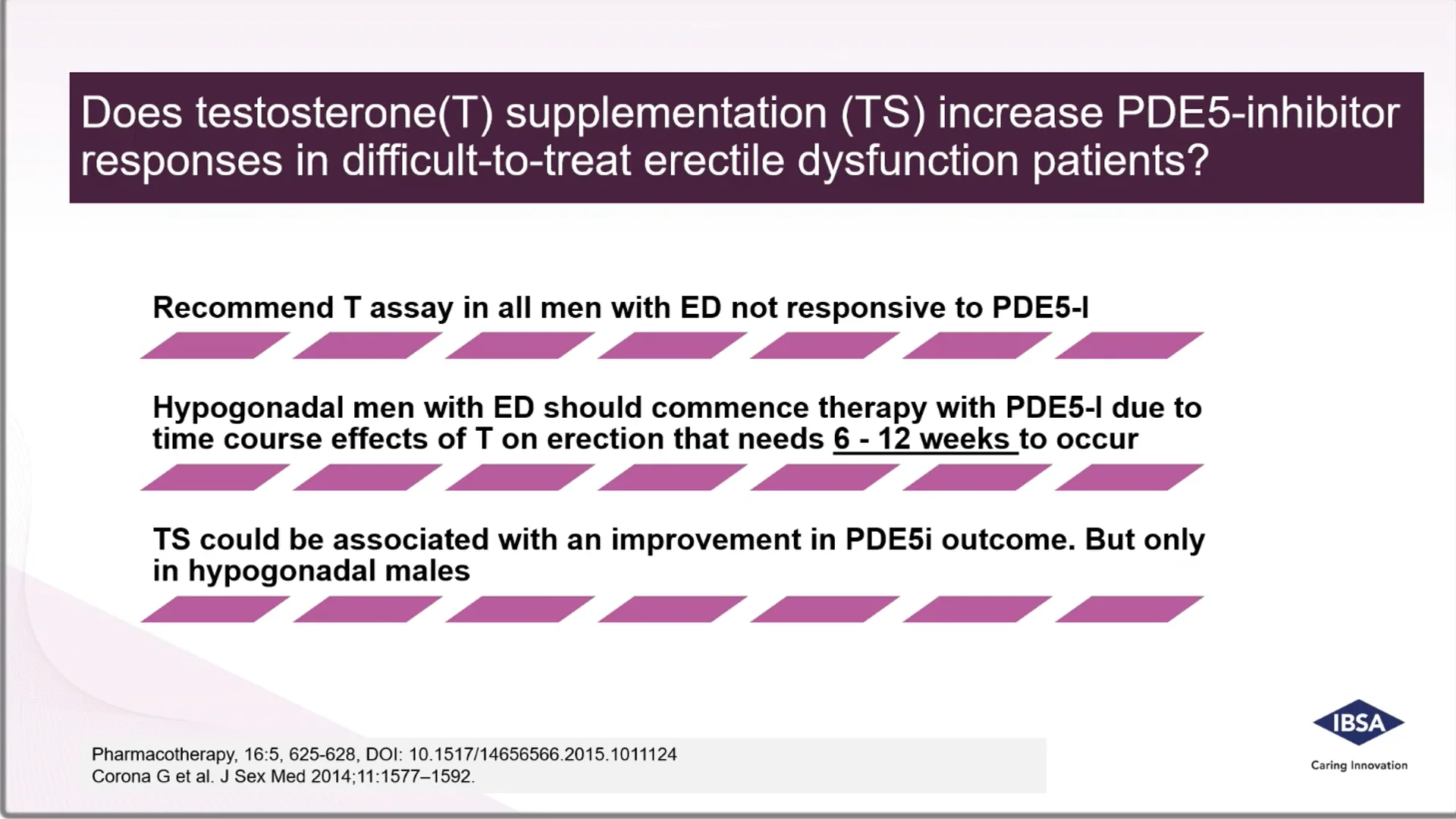 Does testosterone(T) supplementation (TS) increase PDE5-inhibitor responses in difficult-to-treat erectile dysfunction patients?

Recommend T assay in all men with ED not responsive to PDE5-I

Hypogonadal men with ED should commence therapy with PDE5-I due to time course effects of T on erection that needs 6 - 12 weeks to occur

TS could be associated with an improvement in PDE5i outcome. But only in hypogonadal males

Pharmacotherapy, 16:5, 625-628, DOI: 10.1517/14656566.2015.1011124
Corona G et al. J Sex Med 2014;11:1577–1592.

IBSA
Caring Innovation